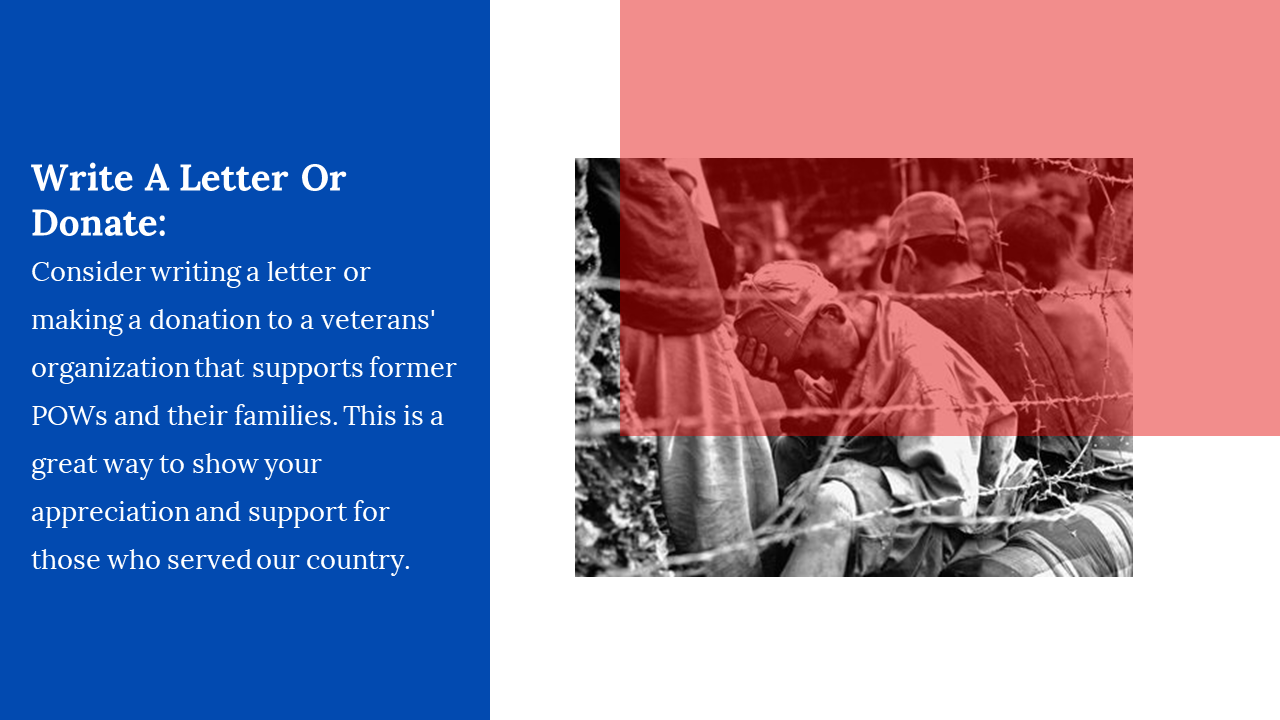 Write A Letter Or Donate:

Consider writing a letter or making a donation to a veterans' organization that supports former POWs and their families. This is a great way to show your appreciation and support for those who served our country.